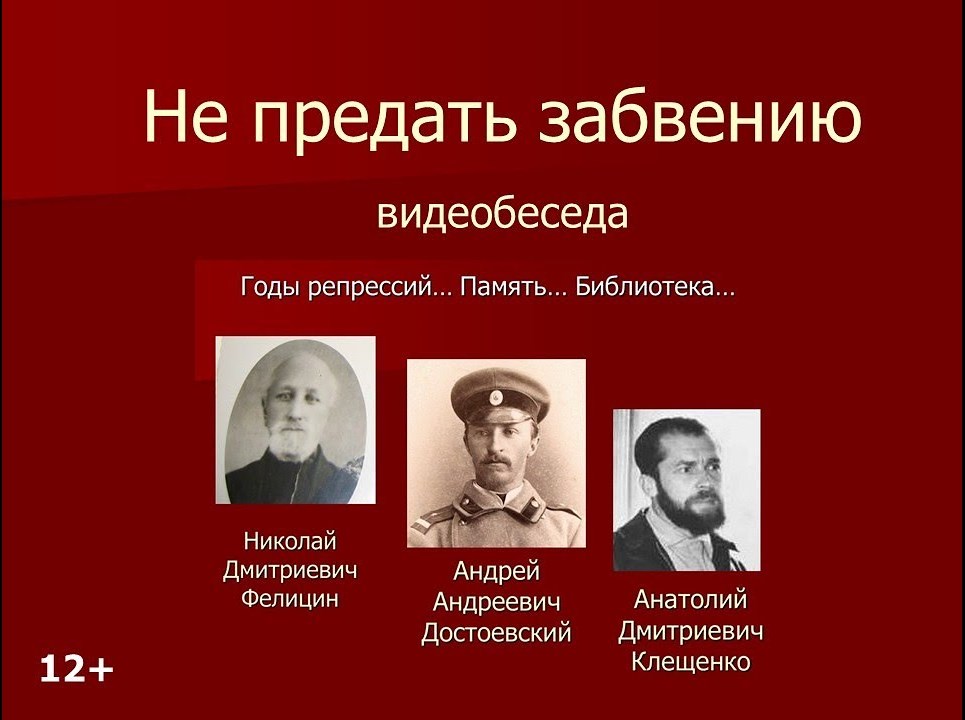 Не предать забвению

видеобеседа

Годы репрессий… Память… Библиотека…

Николай Дмитриевич Фелицин

Андрей Андреевич Достоевский

Анатолий Дмитриевич Клещенко

12+